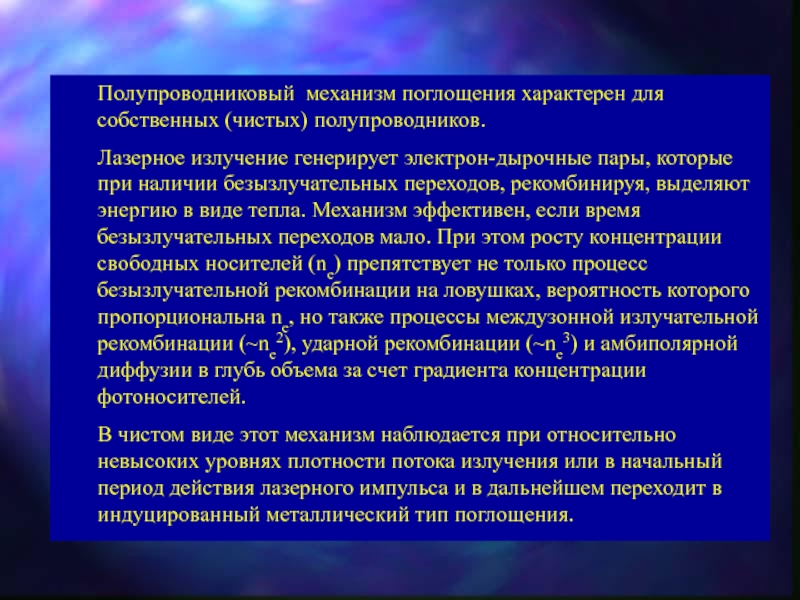 Полупроводниковый механизм поглощения характерен для собственных (чистых) полупроводников.

Лазерное излучение генерирует электрон-дырочные пары, которые при наличии безызлучательных переходов, рекомбинируя, выделяют энергию в виде тепла. Механизм эффективен, если время безызлучательных переходов мало. При этом росту концентрации свободных носителей ($n_e$) препятствует не только процесс безызлучательной рекомбинации на ловушках, вероятность которого пропорциональна $n_e$, но также процессы междузонной излучательной рекомбинации ($\sim n_e^2$), ударной рекомбинации ($\sim n_e^3$) и амбиполярной диффузии в глубь объема за счет градиента концентрации фотоносителей.

В чистом виде этот механизм наблюдается при относительно невысоких уровнях плотности потока излучения или в начальный период действия лазерного импульса и в дальнейшем переходит в индуцированный металлический тип поглощения.